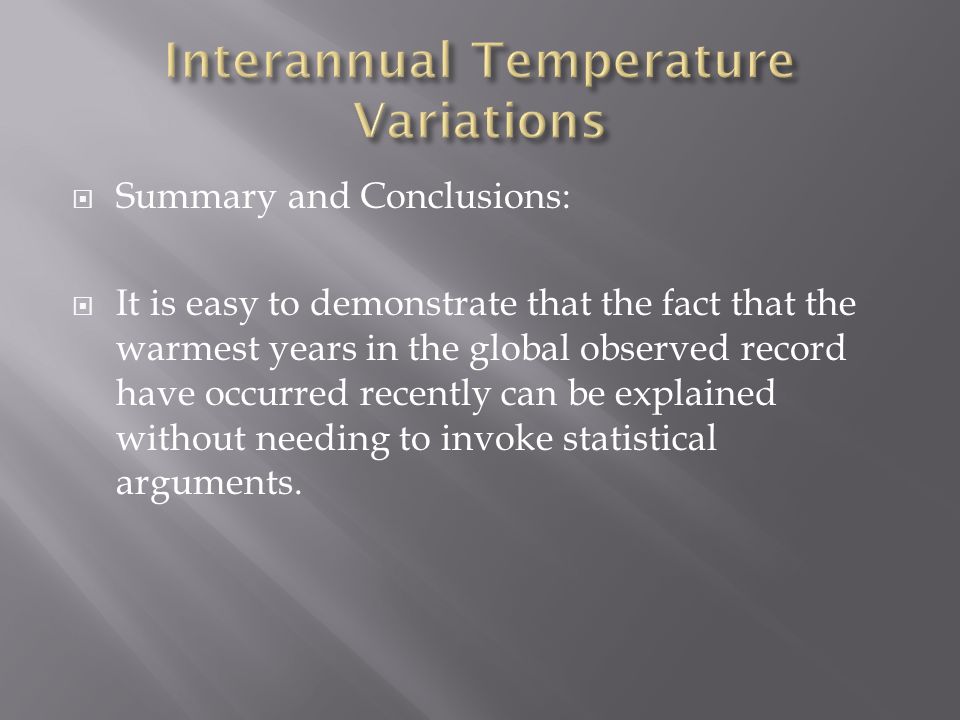 Interannual Temperature Variations

Summary and Conclusions:

It is easy to demonstrate that the fact that the warmest years in the global observed record have occurred recently can be explained without needing to invoke statistical arguments.